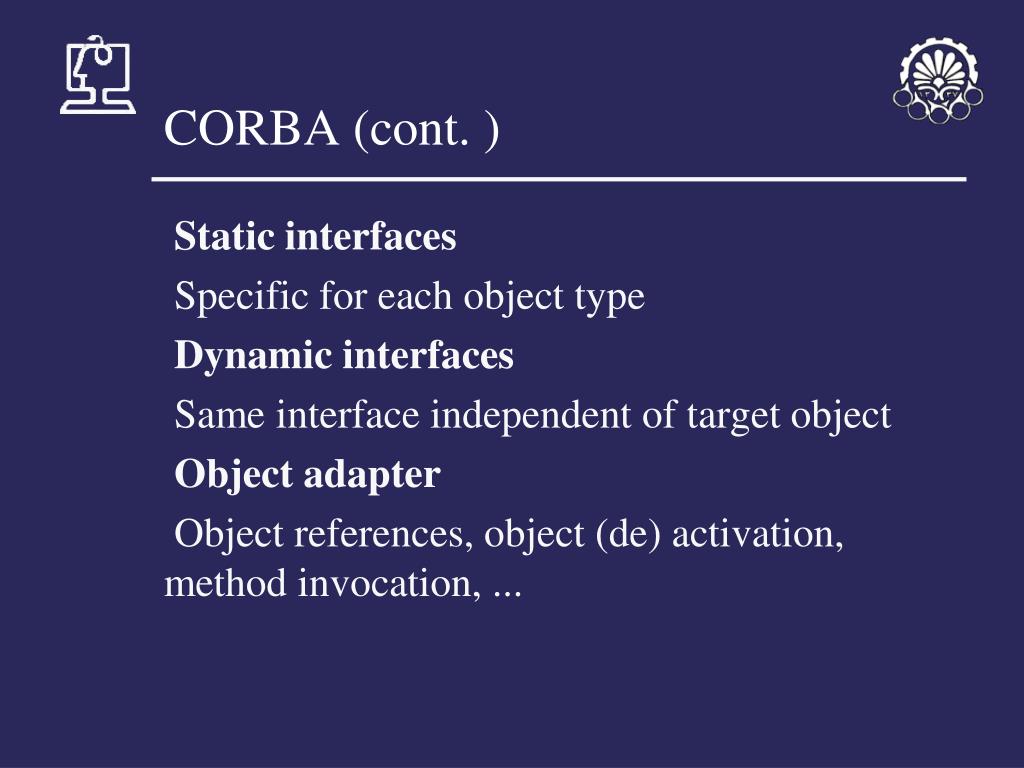 CORBA (cont. )

Static interfaces

Specific for each object type

Dynamic interfaces

Same interface independent of target object

Object adapter

Object references, object (de) activation, method invocation, ...